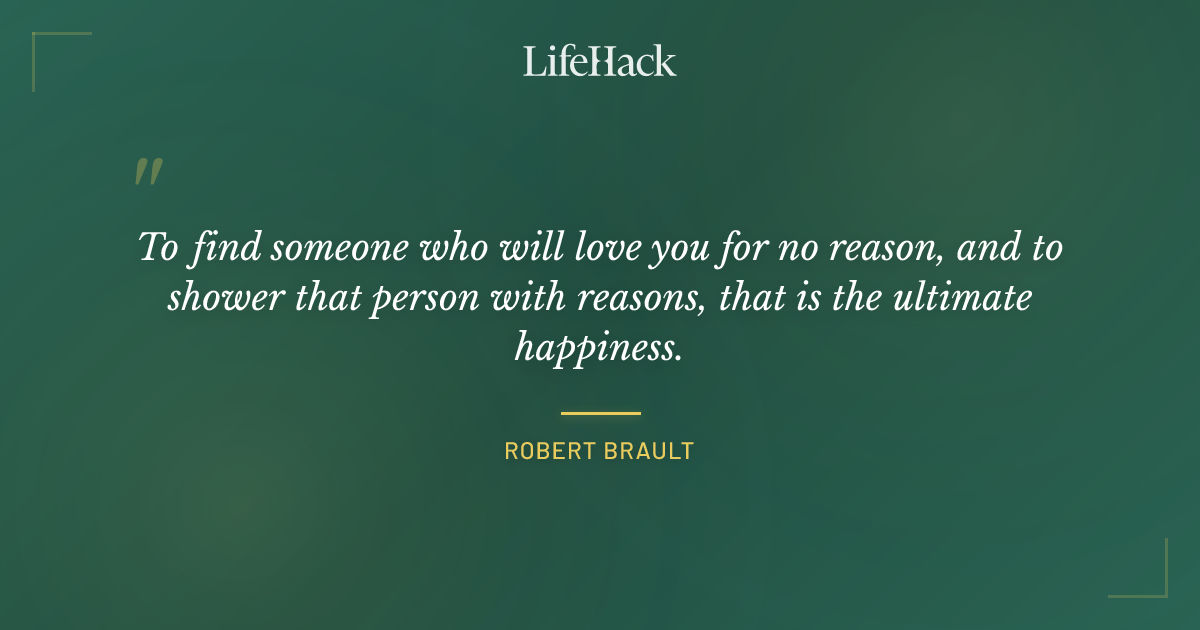 LifeHack

"

To find someone who will love you for no reason, and to shower that person with reasons, that is the ultimate happiness.

ROBERT BRAULT